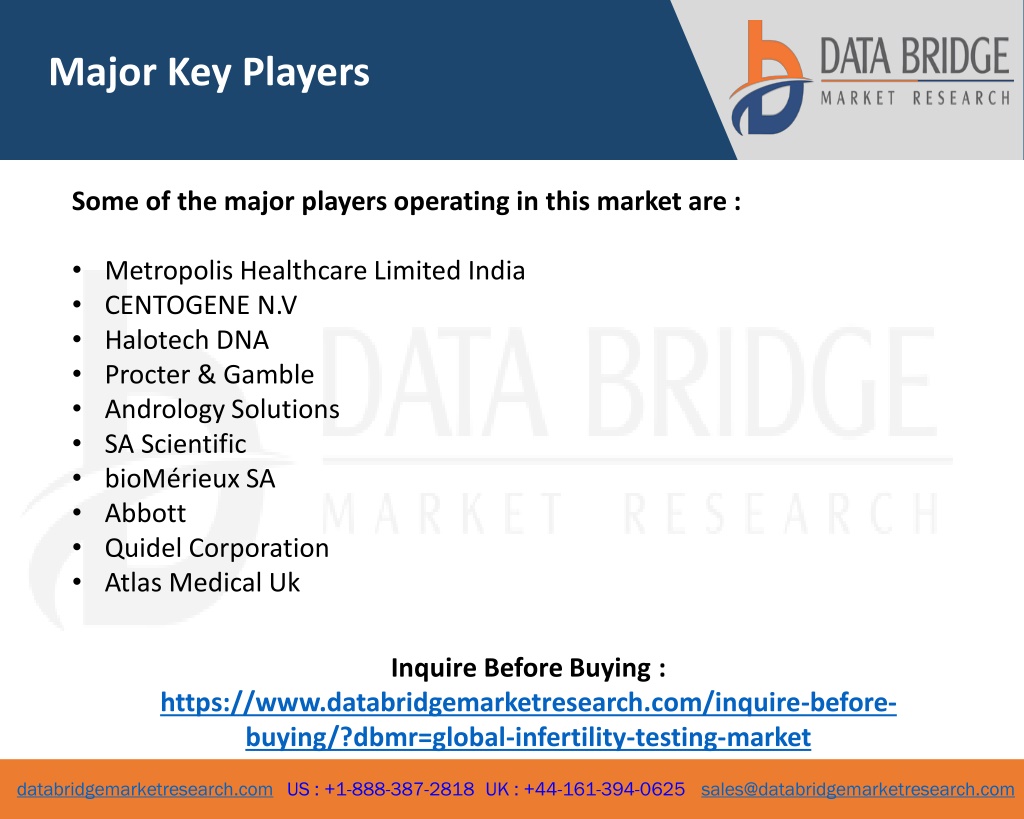 Major Key Players

DATA BRIDGE
MARKET RESEARCH

Some of the major players operating in this market are :

• Metropolis Healthcare Limited India
• CENTOGENE N.V
• Halotech DNA
• Procter & Gamble
• Andrology Solutions
• SA Scientific
• bioMérieux SA
• Abbott
• Quidel Corporation
• Atlas Medical Uk

DATA BRIDGE
MARKET RESEARCH

Inquire Before Buying :
https://www.databridgemarketresearch.com/inquire-before-buying/?dbmr=global-infertility-testing-market

databridgemarketresearch.com US : +1-888-387-2818 UK : +44-161-394-0625 sales@databridgemarketresearch.com